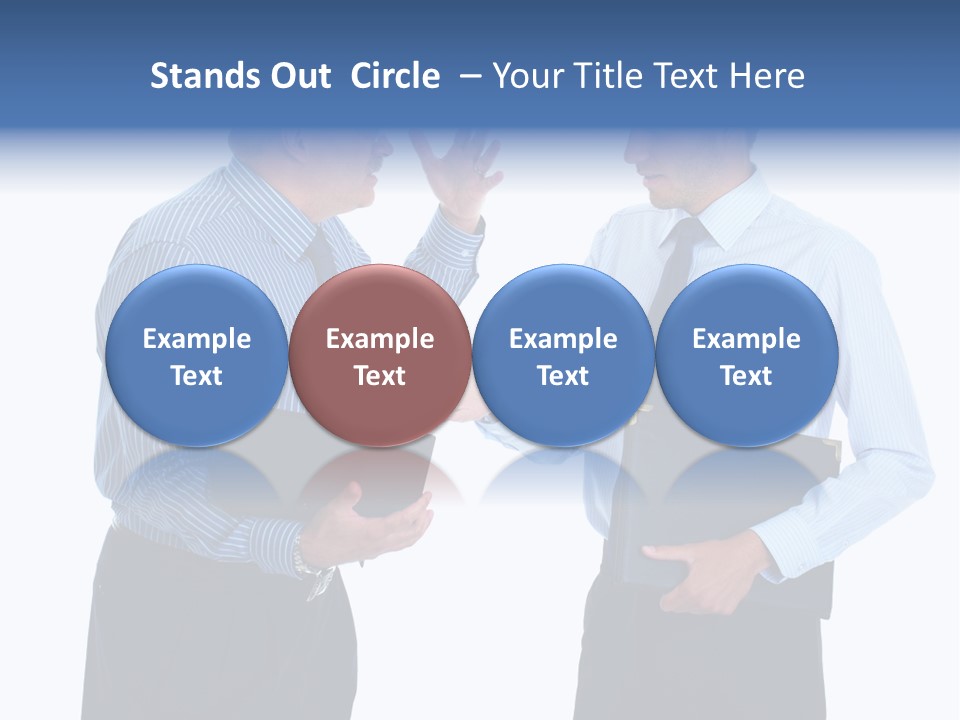 Stands Out Circle – Your Title Text Here

Example Text

Example Text

Example Text

Example Text